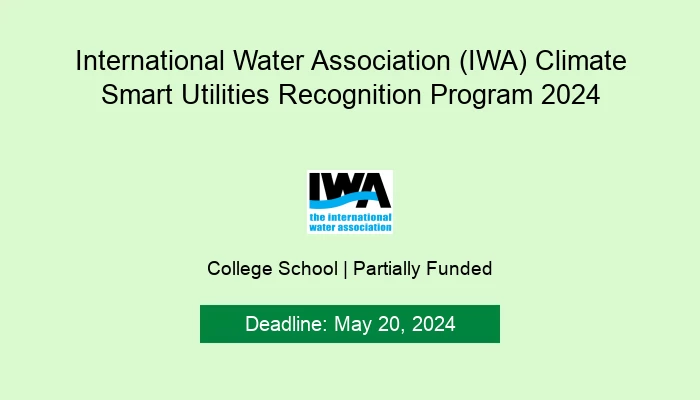 International Water Association (IWA) Climate Smart Utilities Recognition Program 2024

IWA
the international water association

College School | Partially Funded

Deadline: May 20, 2024